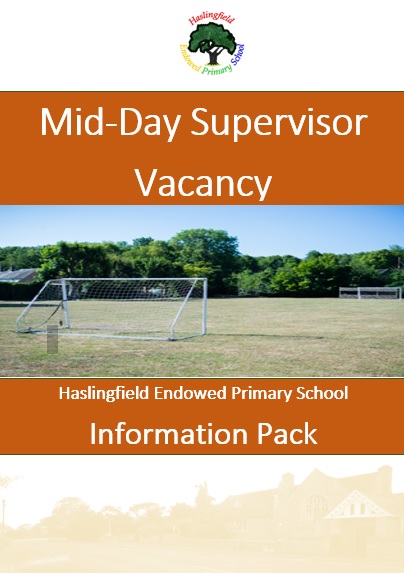 Haslingfield Endowed Primary School

Mid-Day Supervisor Vacancy

Haslingfield Endowed Primary School

Information Pack